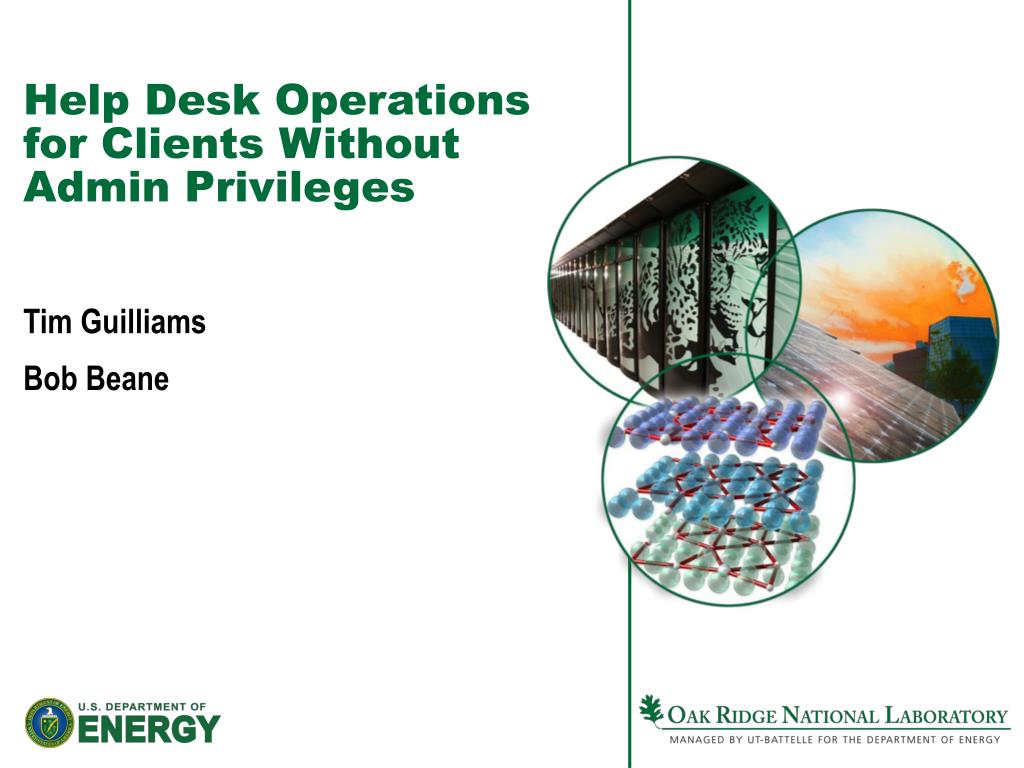 Help Desk Operations for Clients Without Admin Privileges

Tim Guilliams

Bob Beane

U.S. DEPARTMENT OF ENERGY

OAK RIDGE NATIONAL LABORATORY
MANAGED BY UT-BATTELLE FOR THE DEPARTMENT OF ENERGY